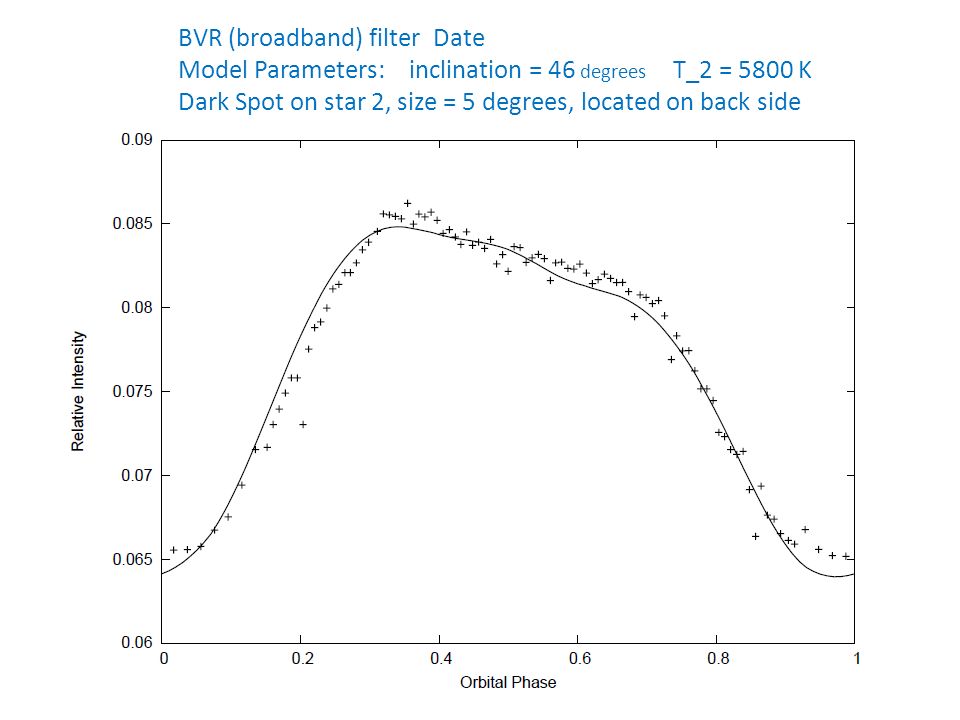 BVR (broadband) filter Date
Model Parameters: inclination = 46 degrees T_2 = 5800 K
Dark Spot on star 2, size = 5 degrees, located on back side

0.09
0.085
0.08
0.075
0.07
0.065
0.06
Relative Intensity
0
0.2
0.4
0.6
0.8
1
Orbital Phase